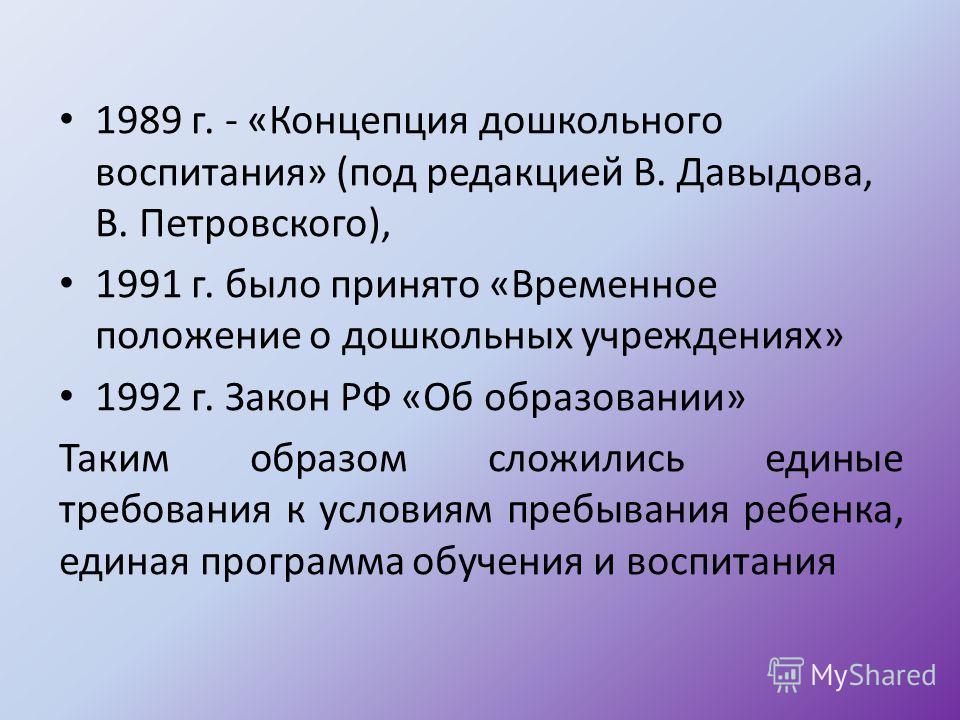 • 1989 г. - «Концепция дошкольного воспитания» (под редакцией В. Давыдова, В. Петровского),

• 1991 г. было принято «Временное положение о дошкольных учреждениях»

• 1992 г. Закон РФ «Об образовании»

Таким образом сложились единые требования к условиям пребывания ребенка, единая программа обучения и воспитания

MyShared